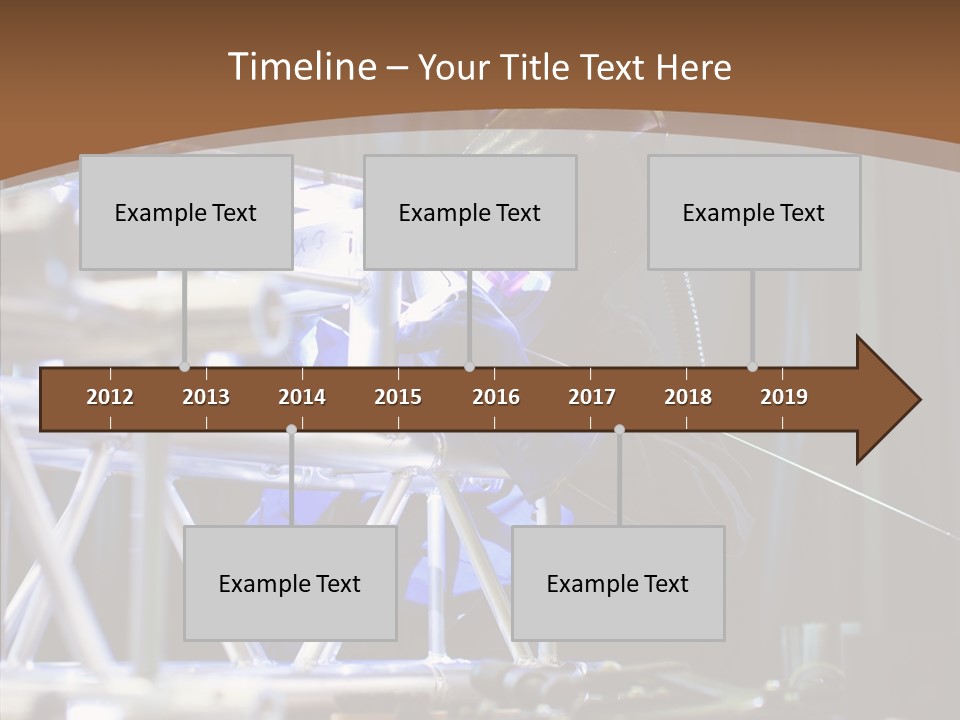 Timeline – Your Title Text Here

Example Text

Example Text

Example Text

2012 2013 2014 2015 2016 2017 2018 2019

Example Text

Example Text